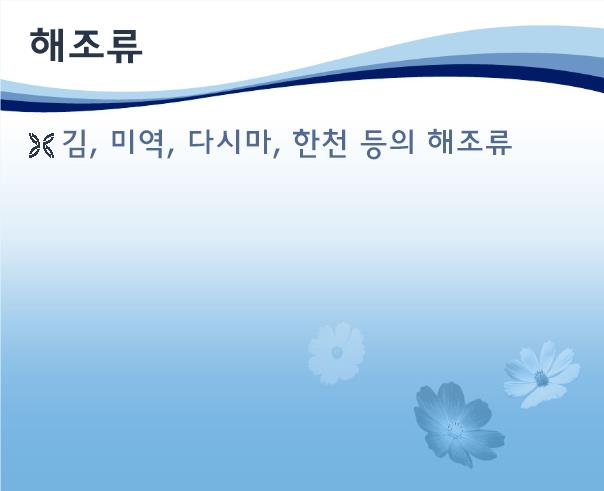 해조류

김, 미역, 다시마, 한천 등의 해조류